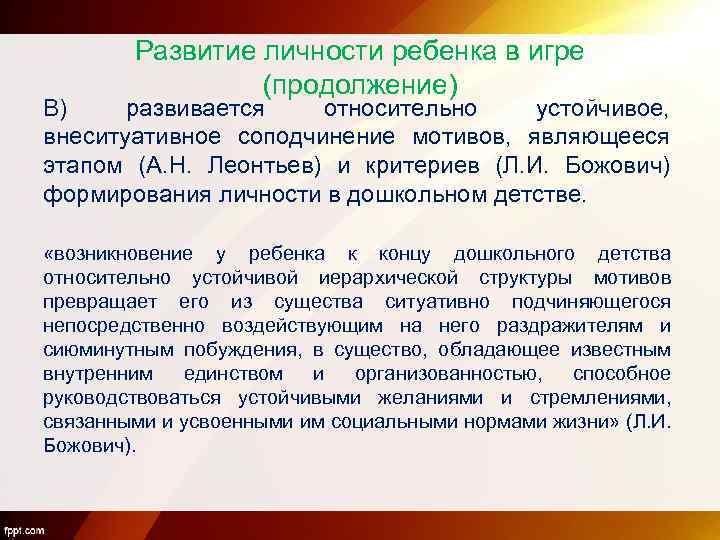 Развитие личности ребенка в игре (продолжение)

В) развивается относительно устойчивое, внеситуативное соподчинение мотивов, являющееся этапом (А.Н. Леонтьев) и критериев (Л.И. Божович) формирования личности в дошкольном детстве.

«возникновение у ребенка к концу дошкольного детства относительно устойчивой иерархической структуры мотивов превращает его из существа ситуативно подчиняющегося непосредственно воздействующим на него раздражителям и сиюминутным побуждения, в существо, обладающее известным внутренним единством и организованностью, способное руководствоваться устойчивыми желаниями и стремлениями, связанными и усвоенными им социальными нормами жизни» (Л.И. Божович).

fppt.com